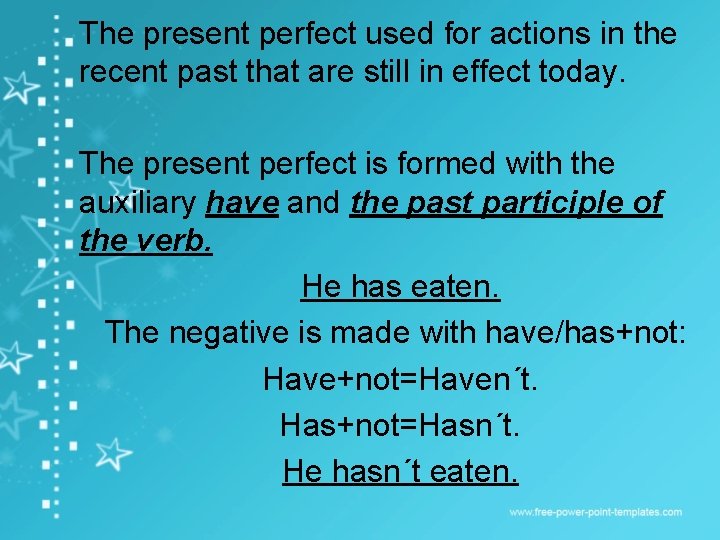 The present perfect used for actions in the recent past that are still in effect today.

The present perfect is formed with the auxiliary have and the past participle of the verb.

He has eaten.

The negative is made with have/has+not:

Have+not=Haven´t.

Has+not=Hasn´t.

He hasn´t eaten.

www.free-power-point-templates.com